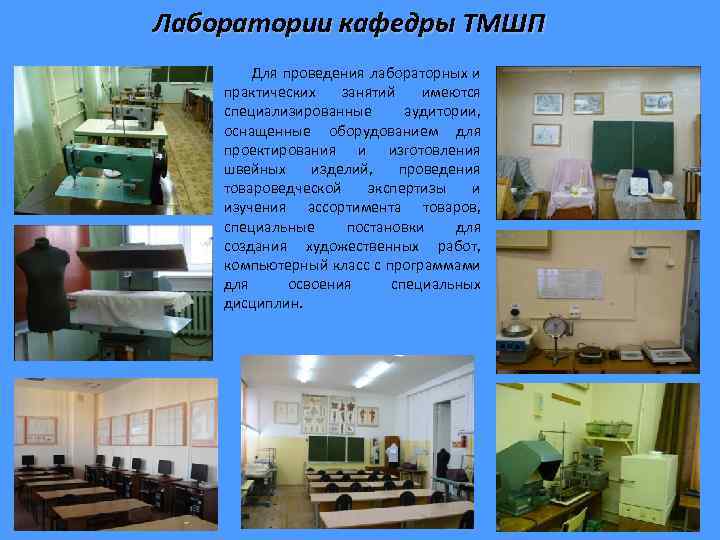 Лаборатории кафедры ТМШП

Для проведения лабораторных и практических занятий имеются специализированные аудитории, оснащенные оборудованием для проектирования и изготовления швейных изделий, проведения товароведческой экспертизы и изучения ассортимента товаров, специальные постановки для создания художественных работ, компьютерный класс с программами для освоения специальных дисциплин.